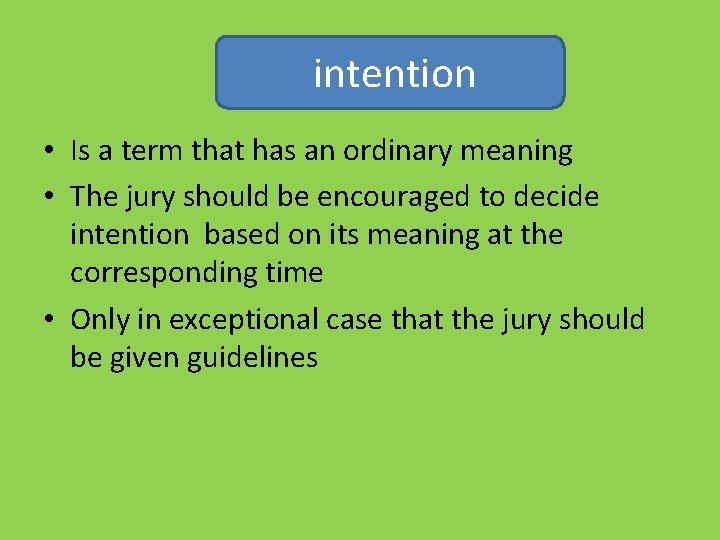 intention

• Is a term that has an ordinary meaning
• The jury should be encouraged to decide intention  based on its meaning at the corresponding time
• Only in exceptional case that the jury should be given guidelines